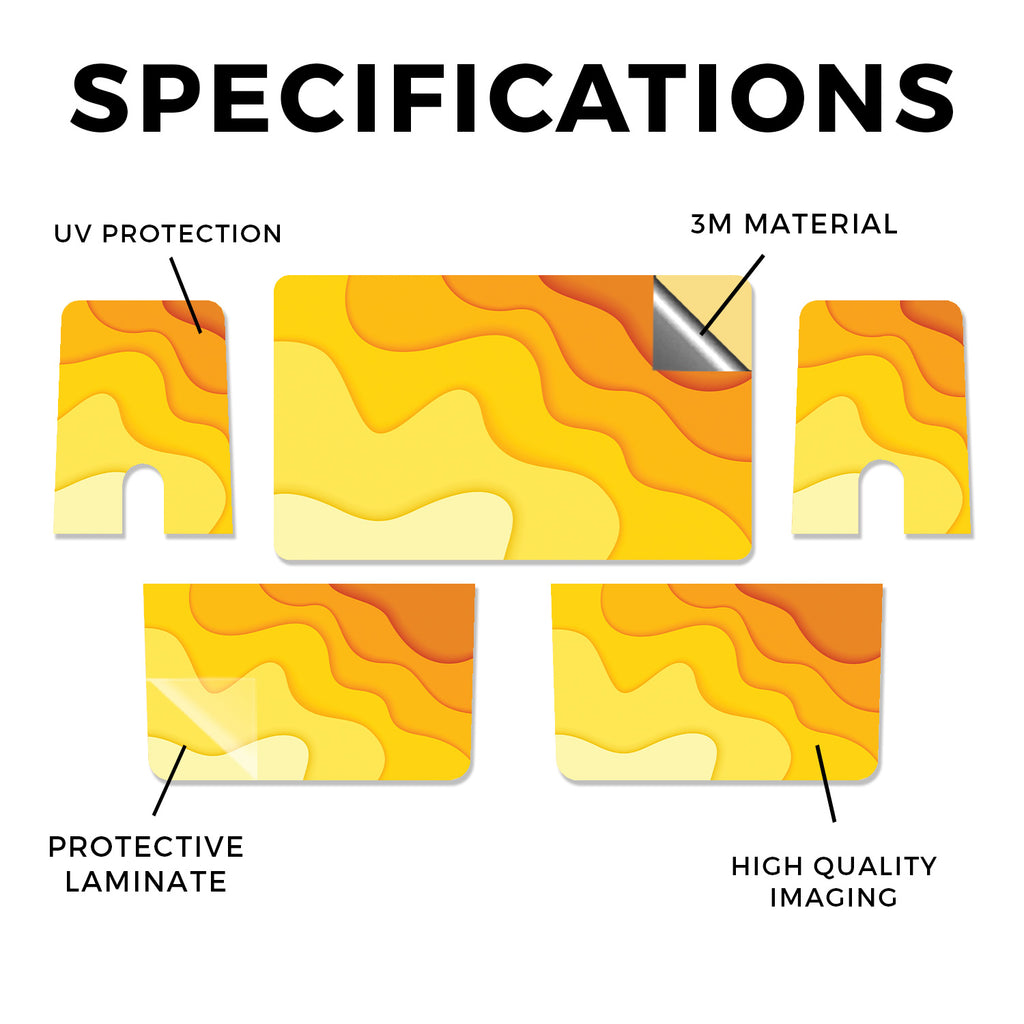 SPECIFICATIONS

UV PROTECTION

3M MATERIAL

PROTECTIVE LAMINATE

HIGH QUALITY IMAGING